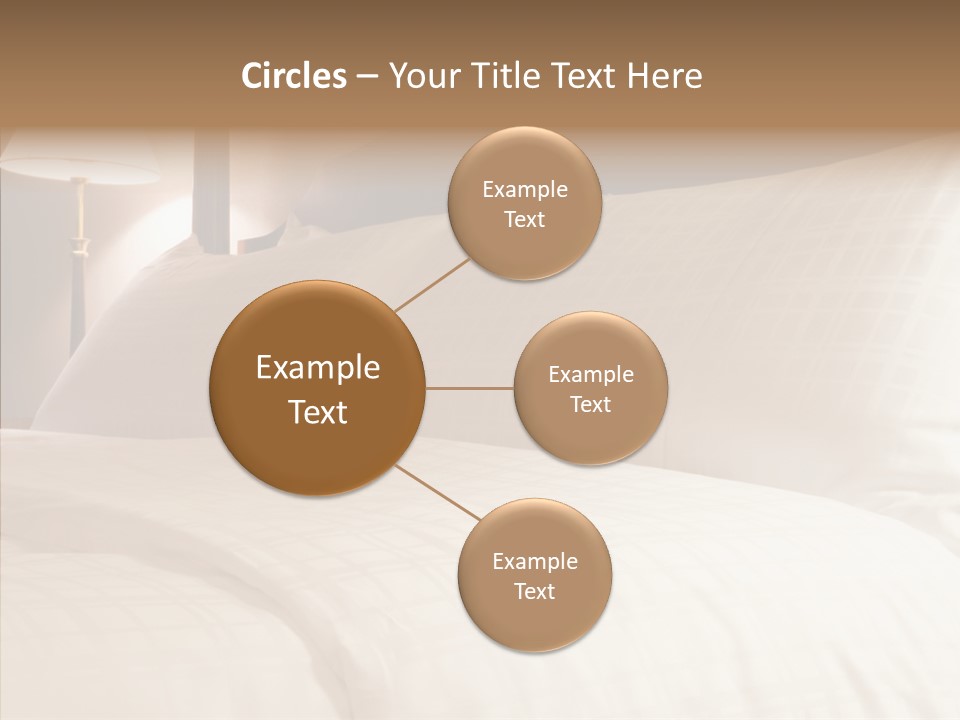 Circles – Your Title Text Here

Example Text

Example Text

Example Text

Example Text